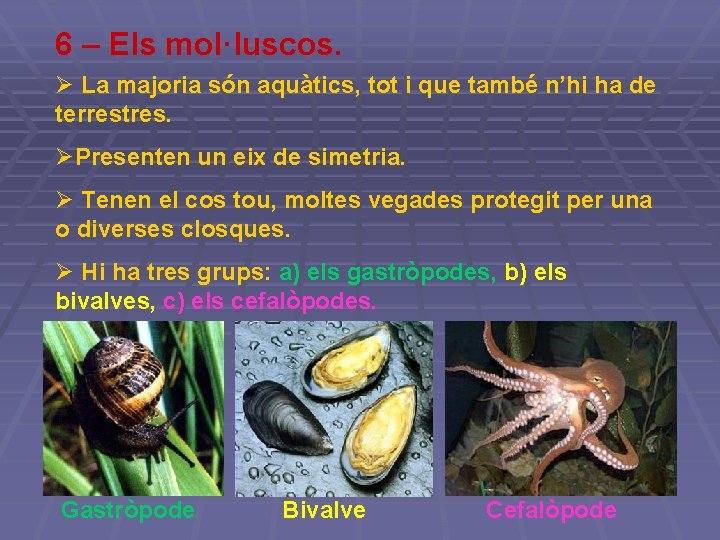 6 – Els mol·luscos.

➢ La majoria són aquàtics, tot i que també n'hi ha de terrestres.

➢Presenten un eix de simetria.

➢ Tenen el cos tou, moltes vegades protegit per una o diverses closques.

➢ Hi ha tres grups: a) els gastròpodes, b) els bivalves, c) els cefalòpodes.

Gastròpode

Bivalve

Cefalòpode